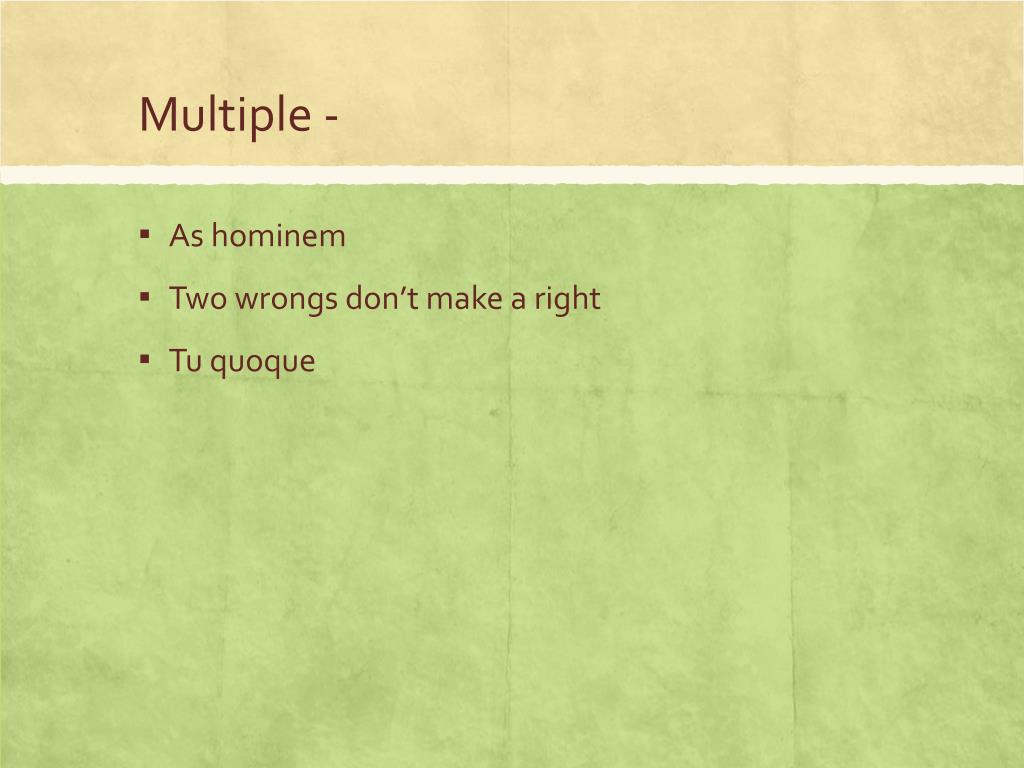 Multiple -

▪ As hominem

▪ Two wrongs don’t make a right

▪ Tu quoque